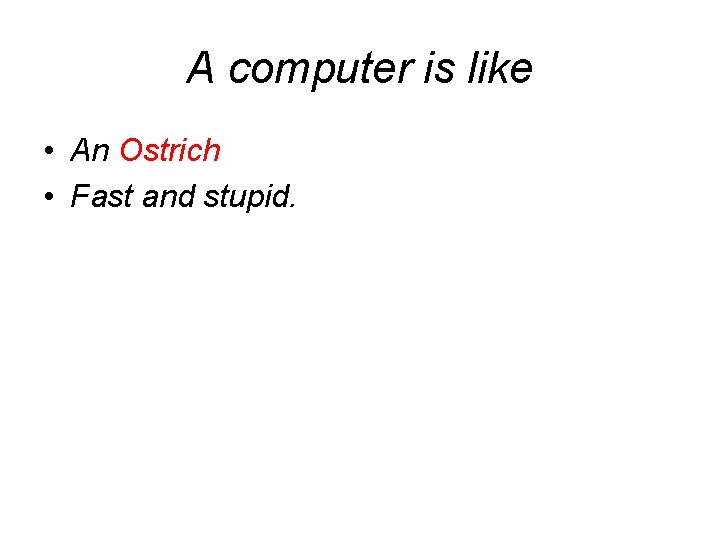 A computer is like

• An Ostrich
• Fast and stupid.